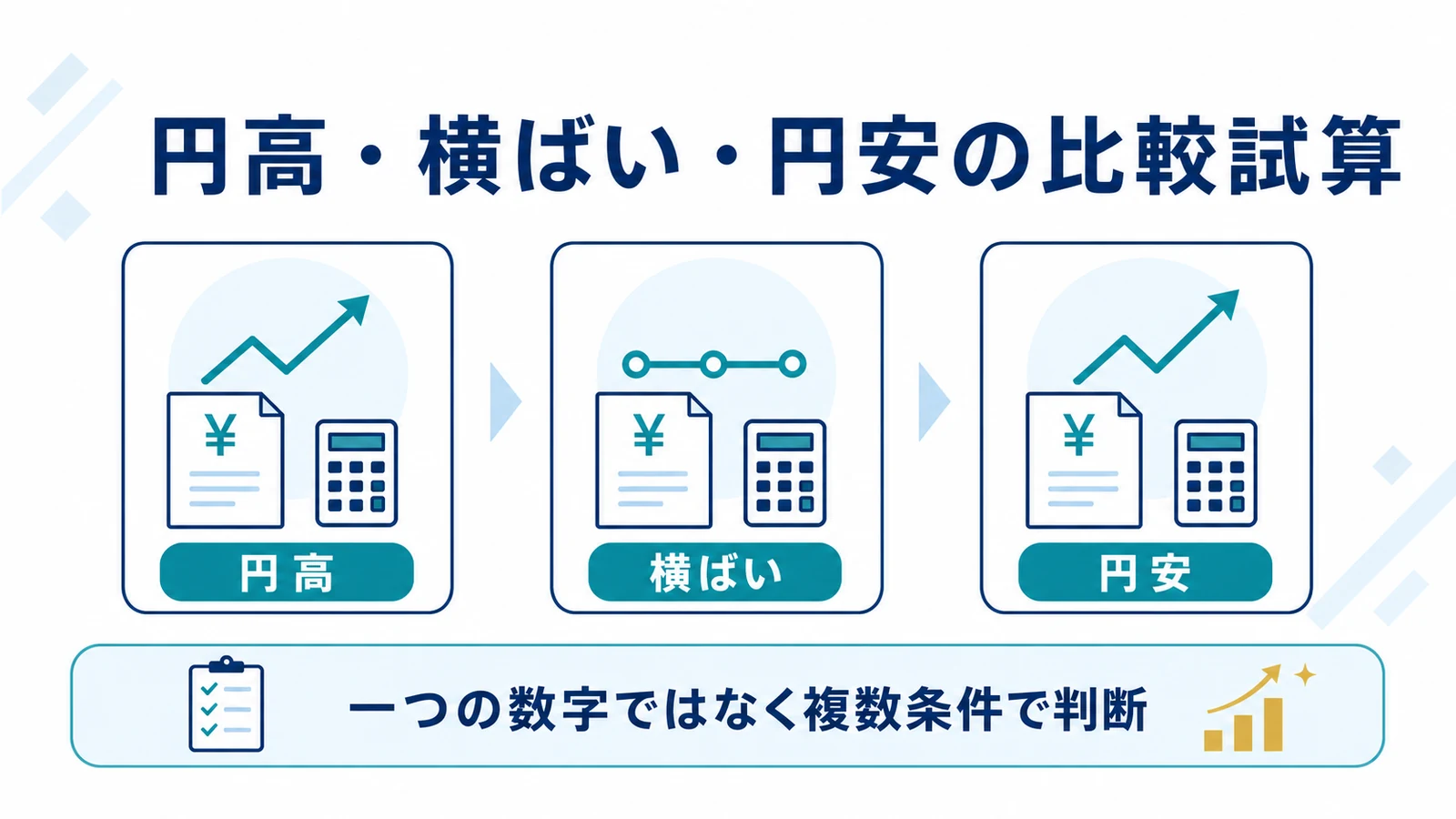 円高・横ばい・円安の比較試算

¥

円高

¥

横ばい

¥

円安

一つの数字ではなく複数条件で判断